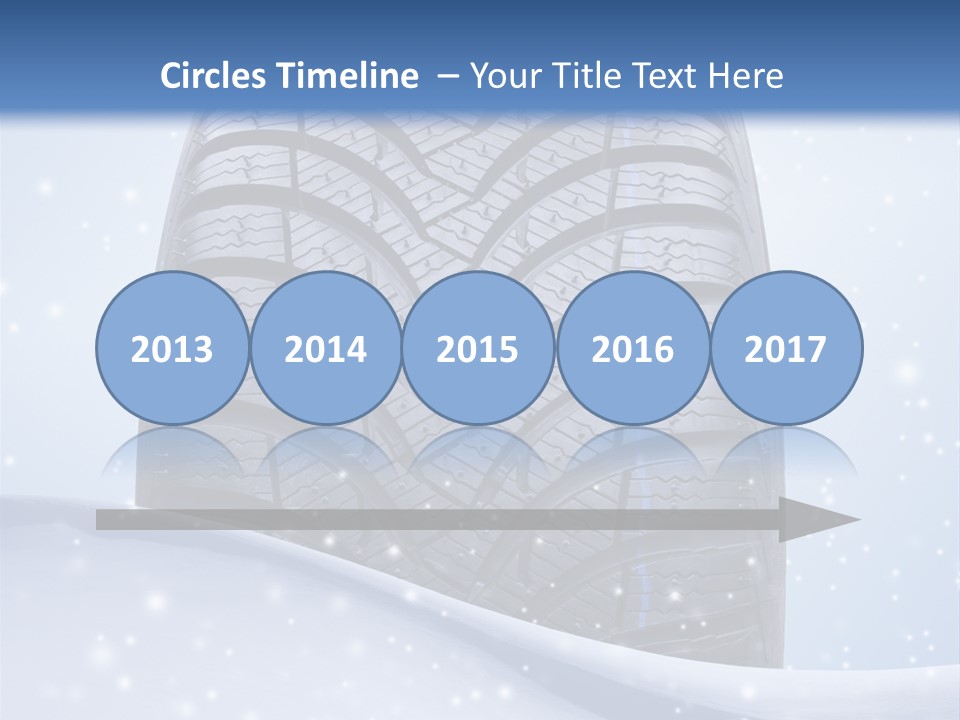 Circles Timeline – Your Title Text Here

2013

2014

2015

2016

2017